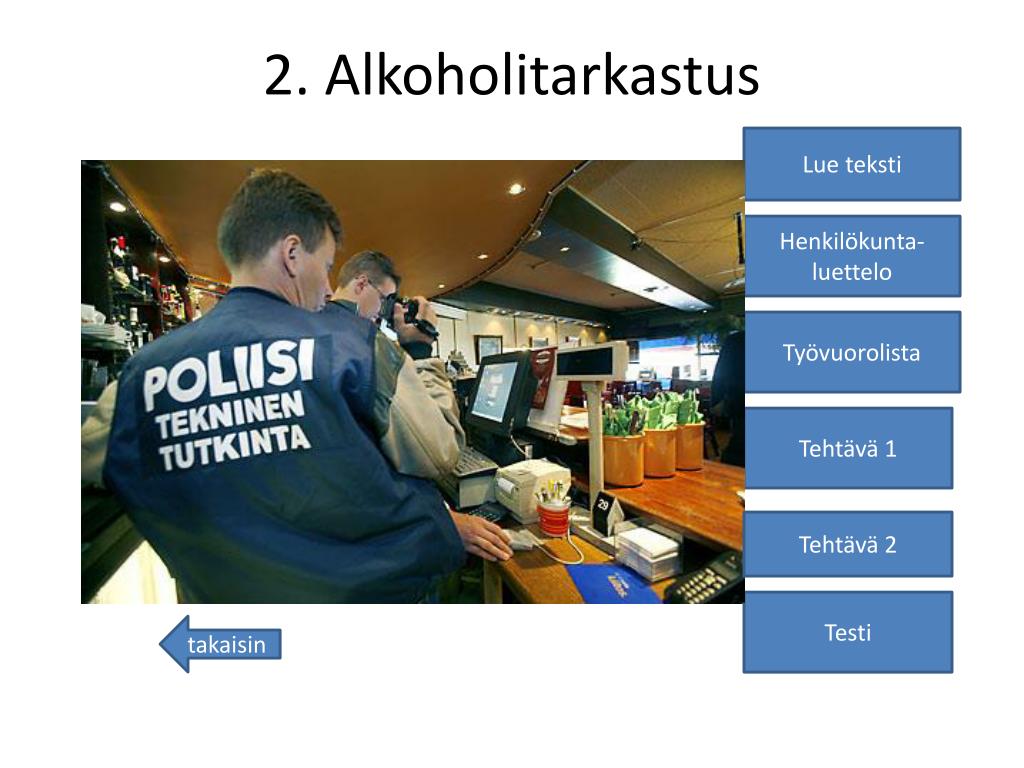 2. Alkoholitarkastus

POLIISI
TEKNINEN
TUTKINTA

29

Lue teksti

Henkilökunta-luettelo

Työvuorolista

Tehtävä 1

Tehtävä 2

Testi

takaisin